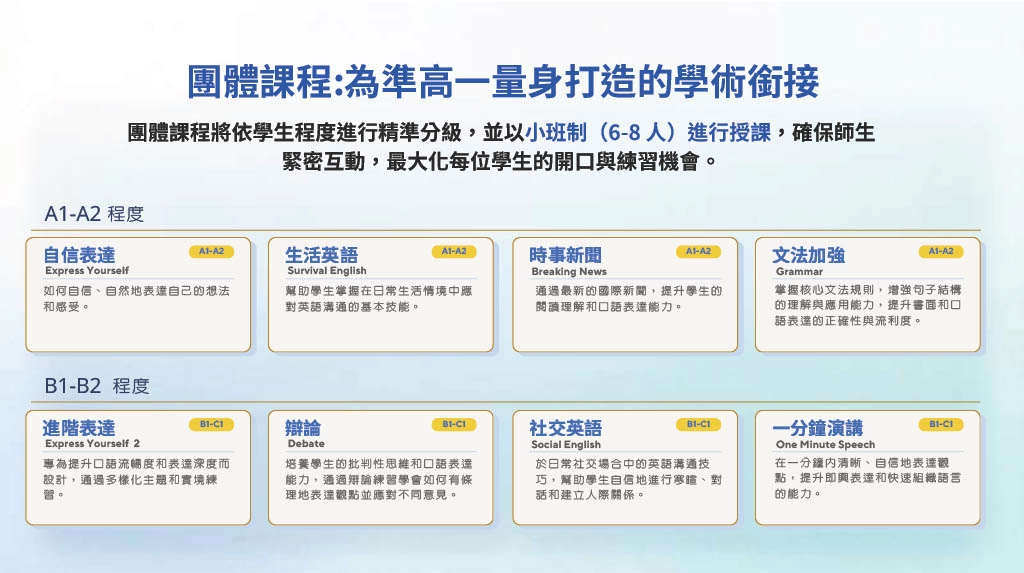 團體課程:為準高一量身打造的學術銜接

團體課程將依學生程度進行精準分級，並以小班制（6-8 人）進行授課，確保師生緊密互動，最大化每位學生的開口與練習機會。

A1-A2 程度

自信表達
A1-A2
Express Yourself
如何自信、自然地表達自己的想法和感受。

生活英語
A1-A2
Survival English
幫助學生掌握在日常生活情境中應對英語溝通的基本技能。

時事新聞
A1-A2
Breaking News
通過最新的國際新聞，提升學生的閱讀理解和口語表達能力。

文法加強
A1-A2
Grammar
掌握核心文法規則，增強句子結構的理解與應用能力，提升書面和口語表達的正確性與流利度。

B1-B2 程度

進階表達
B1-C1
Express Yourself 2
專為提升口語流暢度和表達深度而設計，通過多樣化主題和實境練習。

辯論
B1-C1
Debate
培養學生的批判性思維和口語表達能力，通過辯論練習學會如何有條理地表達觀點並應對不同意見。

社交英語
B1-C1
Social English
於日常社交場合中的英語溝通技巧，幫助學生自信地進行寒暄、對話和建立人際關係。

一分鐘演講
B1-C1
One Minute Speech
在一分鐘內清晰、自信地表達觀點，提升即興表達和快速組織語言的能力。